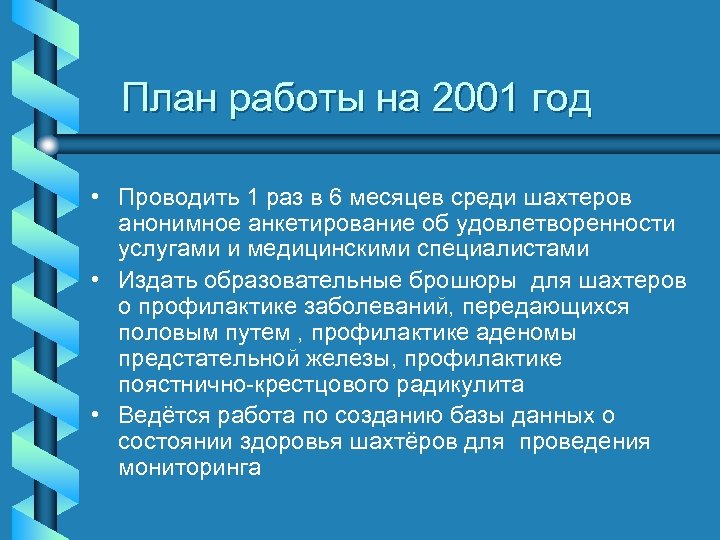 План работы на 2001 год

• Проводить 1 раз в 6 месяцев среди шахтеров анонимное анкетирование об удовлетворенности услугами и медицинскими специалистами
• Издать образовательные брошюры для шахтеров о профилактике заболеваний, передающихся половым путем , профилактике аденомы предстательной железы, профилактике поястнично-крестцового радикулита
• Ведётся работа по созданию базы данных о состоянии здоровья шахтёров для проведения мониторинга